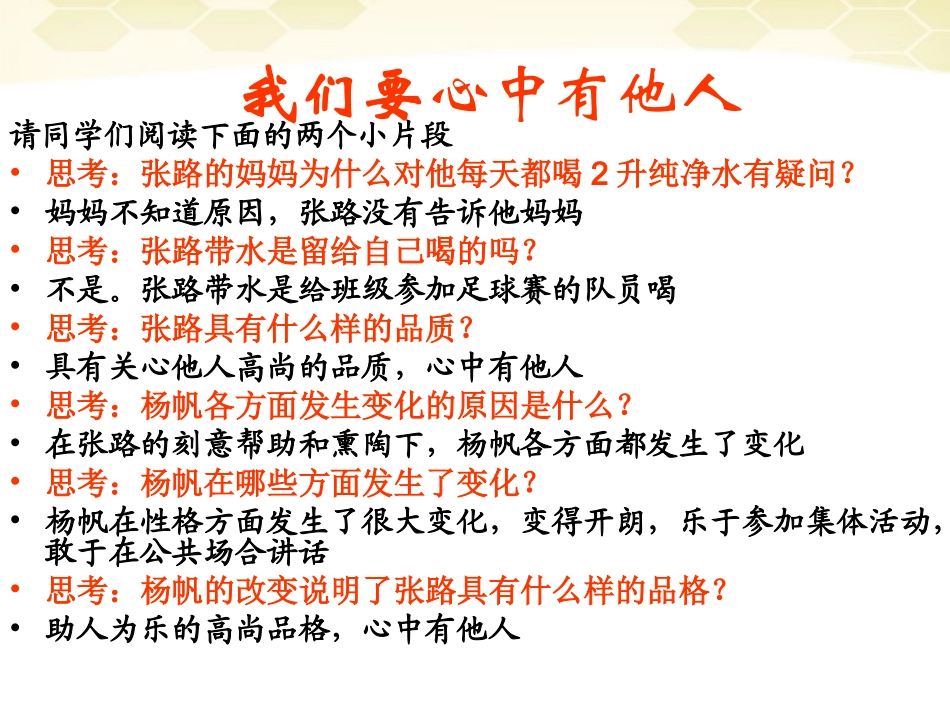 我们要心中有他人

请同学们阅读下面的两个小片段

• 思考：张路的妈妈为什么对他每天都喝 2 升纯净水有疑问？
• 妈妈不知道原因，张路没有告诉他妈妈
• 思考：张路带水是留给自己喝的吗？
• 不是。张路带水是给班级参加足球赛的队员喝
• 思考：张路具有什么样的品质？
• 具有关心他人高尚的品质，心中有他人
• 思考：杨帆各方面发生变化的原因是什么？
• 在张路的刻意帮助和熏陶下，杨帆各方面都发生了变化
• 思考：杨帆在哪些方面发生了变化？
• 杨帆在性格方面发生了很大变化，变得开朗，乐于参加集体活动，敢于在公共场合讲话
• 思考：杨帆的改变说明了张路具有什么样的品格？
• 助人为乐的高尚品格，心中有他人